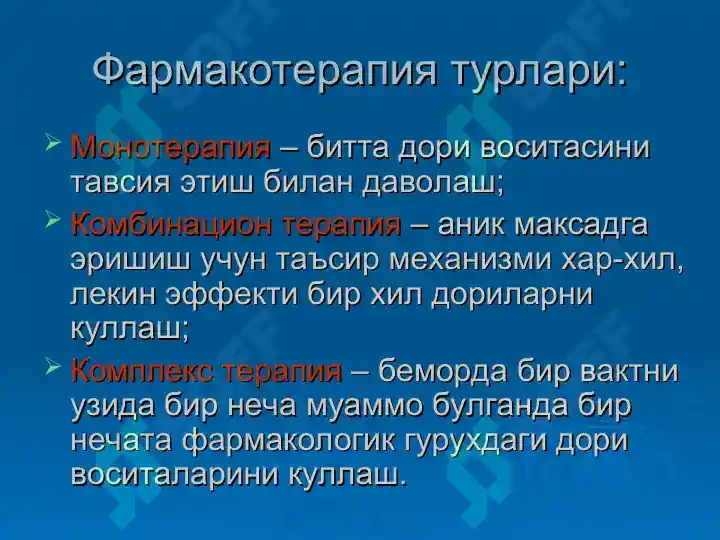 Фармакотерапия турлари:

➢ Монотерапия – битта дори воситасини тавсия этиш билан даволаш;

➢ Комбинацион терапия – аник максадга эришиш учун таъсир механизми хар-хил, лекин эффекти бир хил дориларни куллаш;

➢ Комплекс терапия – беморда бир вактни узида бир неча муаммо булганда бир нечата фармакологик гурухдаги дори воситаларини куллаш.